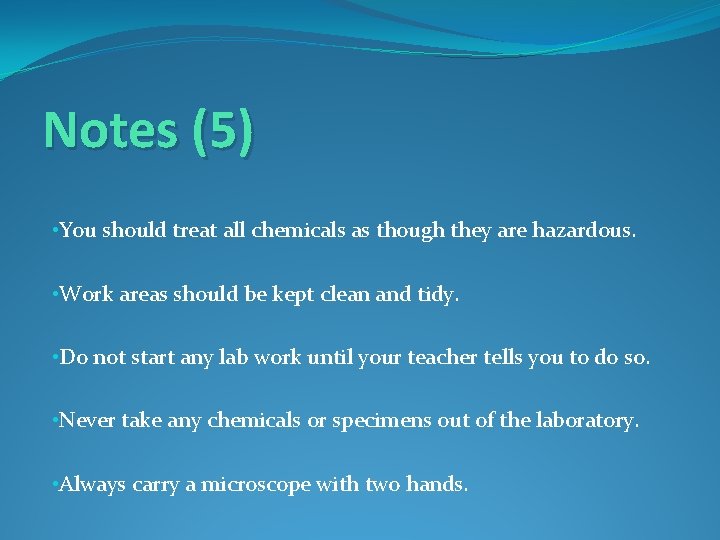 Notes (5)

•You should treat all chemicals as though they are hazardous.

•Work areas should be kept clean and tidy.

•Do not start any lab work until your teacher tells you to do so.

•Never take any chemicals or specimens out of the laboratory.

•Always carry a microscope with two hands.